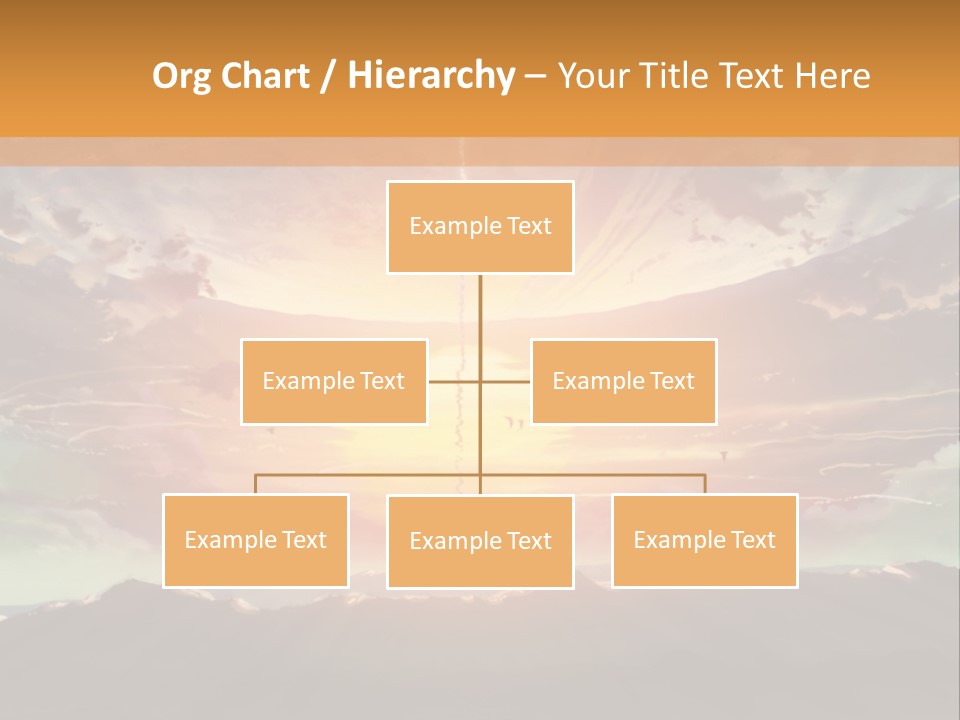 Org Chart / Hierarchy – Your Title Text Here

Example Text

Example Text

Example Text

Example Text

Example Text

Example Text